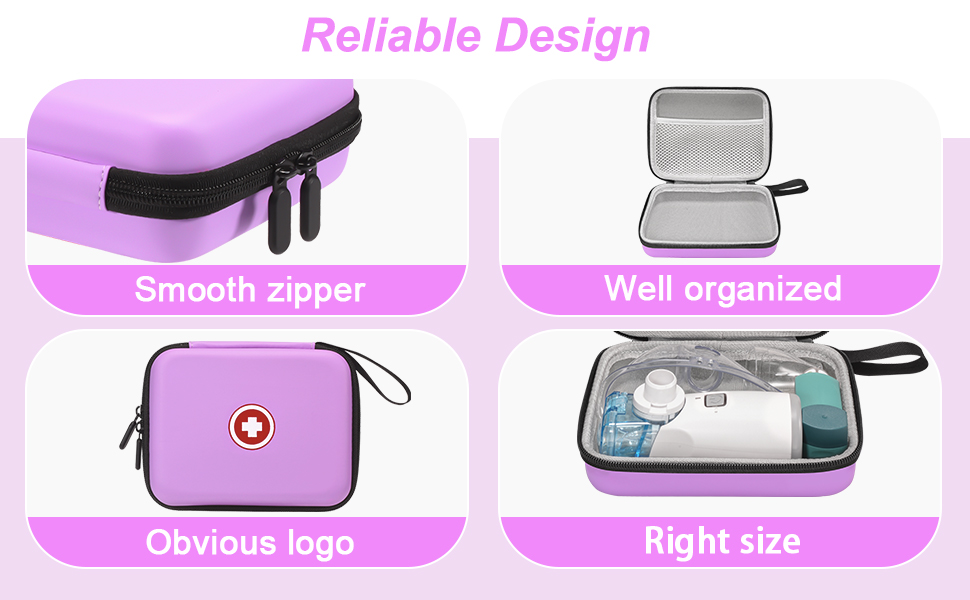 Reliable Design

Smooth zipper

Well organized

Obvious logo

Right size